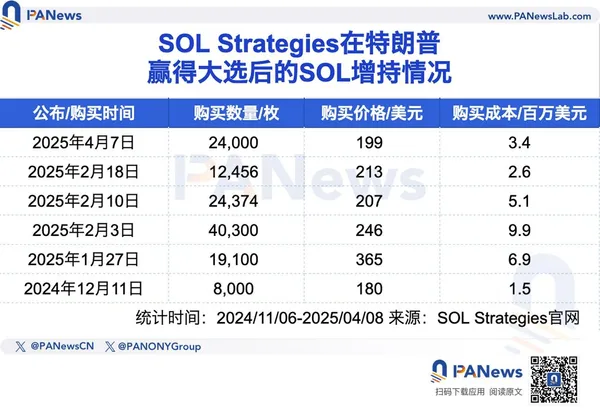 PANews www.PANewsLab.com

SOL Strategies在特朗普赢得大选后的SOL增持情况

| 公布/购买时间 | 购买数量/枚 | 购买价格/美元 | 购买成本/百万美元 |
|---|---|---|---|
| 2025年4月7日 | 24,000 | 199 | 3.4 |
| 2025年2月18日 | 12,456 | 213 | 2.6 |
| 2025年2月10日 | 24,374 | 207 | 5.1 |
| 2025年2月3日 | 40,300 | 246 | 9.9 |
| 2025年1月27日 | 19,100 | 365 | 6.9 |
| 2024年12月11日 | 8,000 | 180 | 1.5 |

统计时间：2024/11/06-2025/04/08 来源：SOL Strategies官网

@PANewsCN @PANONYGroup

PANews
扫码下载应用 阅读原文